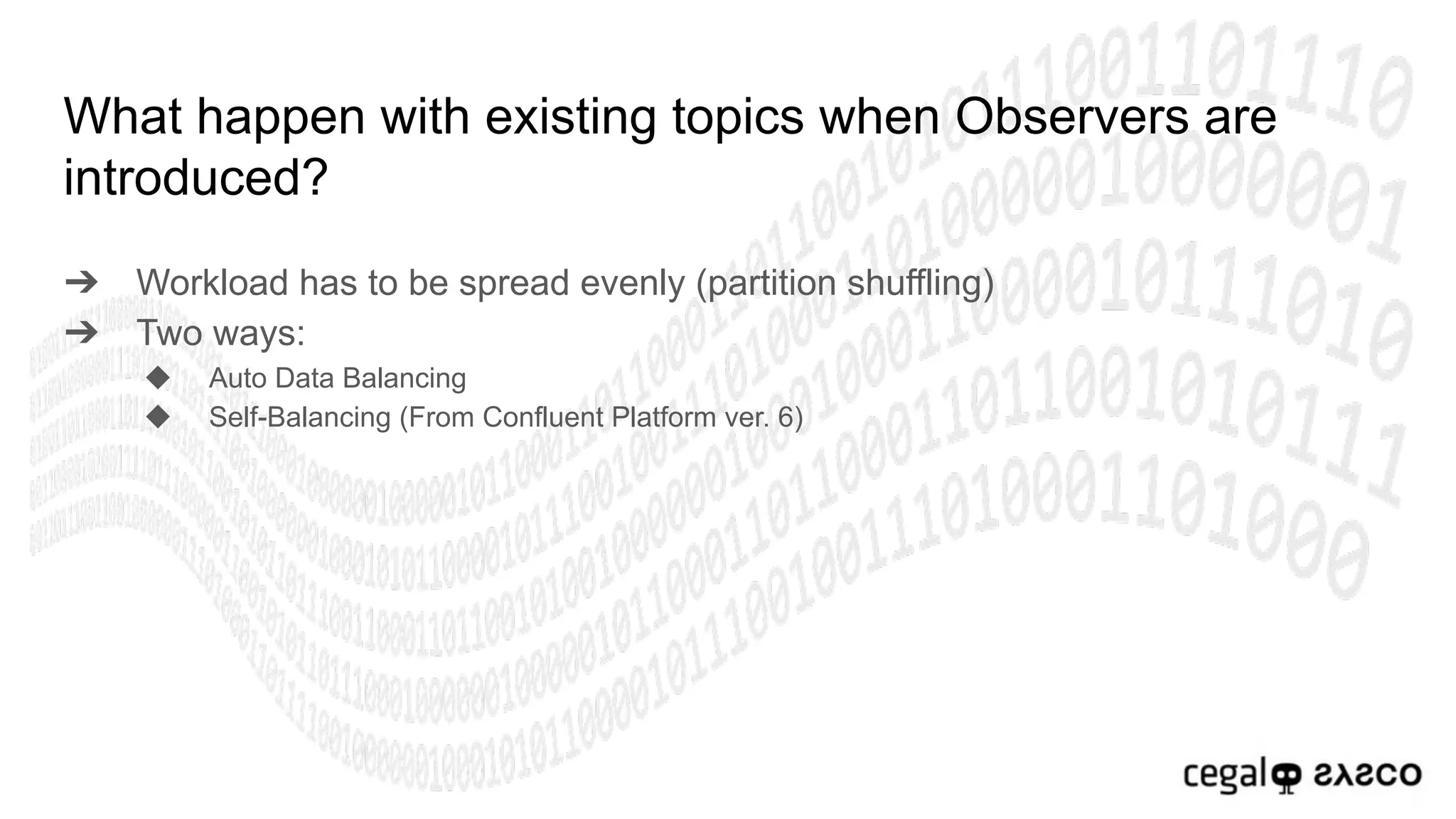 What happen with existing topics when Observers are introduced?

➔ Workload has to be spread evenly (partition shuffling)
➔ Two ways:
◆ Auto Data Balancing
◆ Self-Balancing (From Confluent Platform ver. 6)

cegal sysco